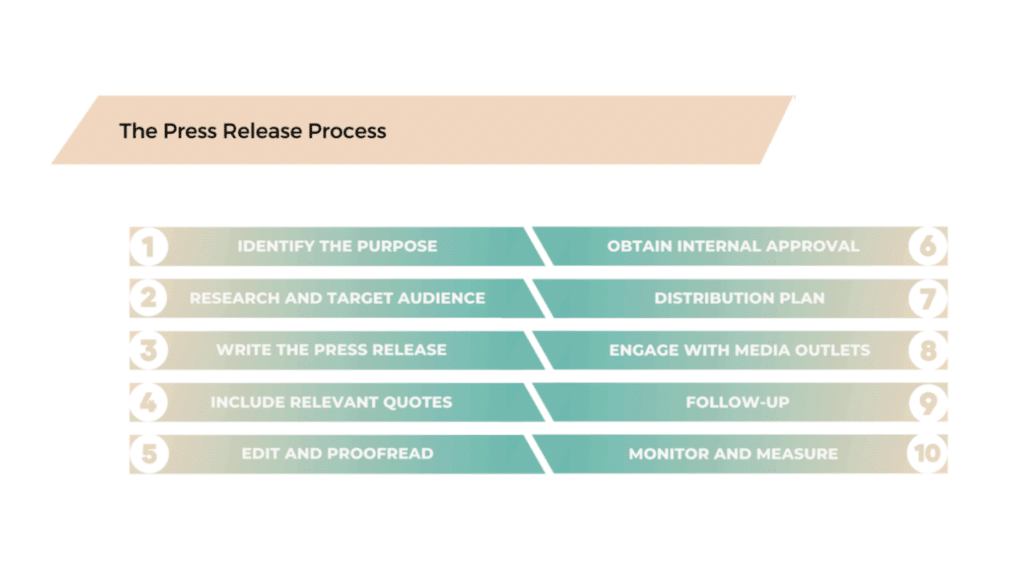 The Press Release Process

1 IDENTIFY THE PURPOSE
2 RESEARCH AND TARGET AUDIENCE
3 WRITE THE PRESS RELEASE
4 INCLUDE RELEVANT QUOTES
5 EDIT AND PROOFREAD

OBTAIN INTERNAL APPROVAL 6
DISTRIBUTION PLAN 7
ENGAGE WITH MEDIA OUTLETS 8
FOLLOW-UP 9
MONITOR AND MEASURE 10